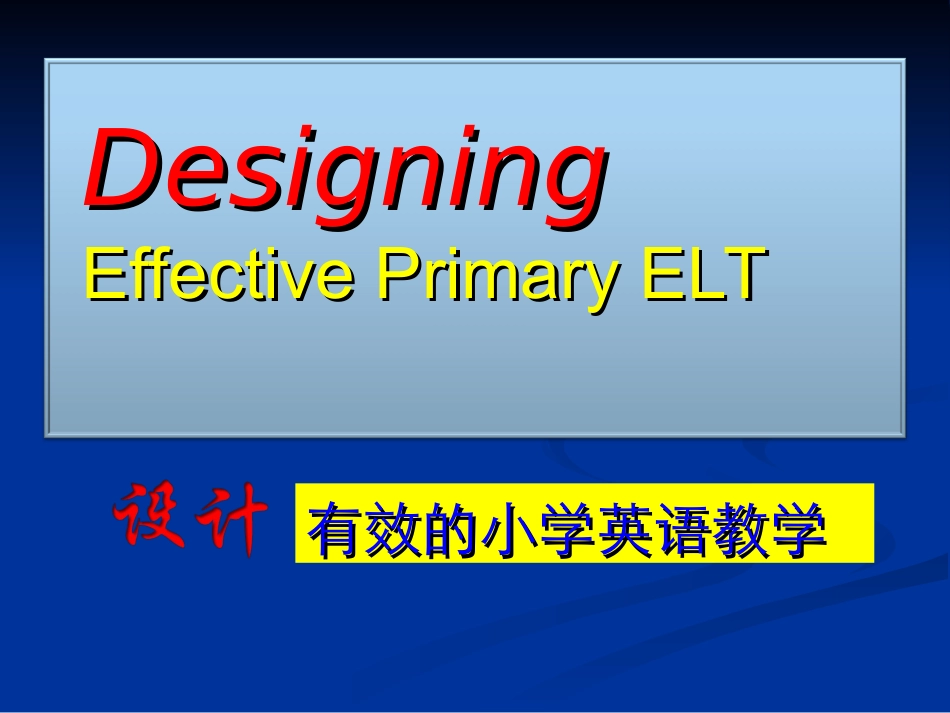 Designing
Effective Primary ELT

设计 有效的小学英语教学